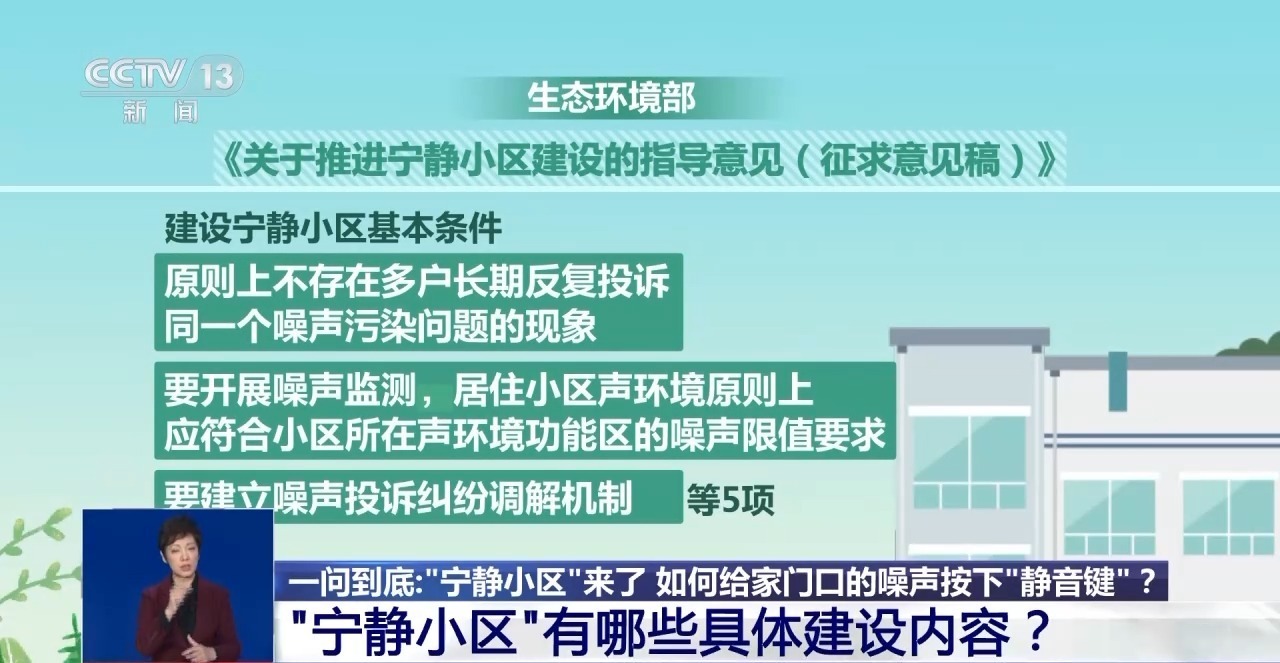 CCTV 13
新闻

生态环境部

《关于推进宁静小区建设的指导意见（征求意见稿）》

建设宁静小区基本条件

原则上不存在多户长期反复投诉同一个噪声污染问题的现象

要开展噪声监测，居住小区声环境原则上应符合小区所在声环境功能区的噪声限值要求

要建立噪声投诉纠纷调解机制 等5项

一问到底:"宁静小区"来了 如何给家门口的噪声按下"静音键"？

"宁静小区"有哪些具体建设内容？